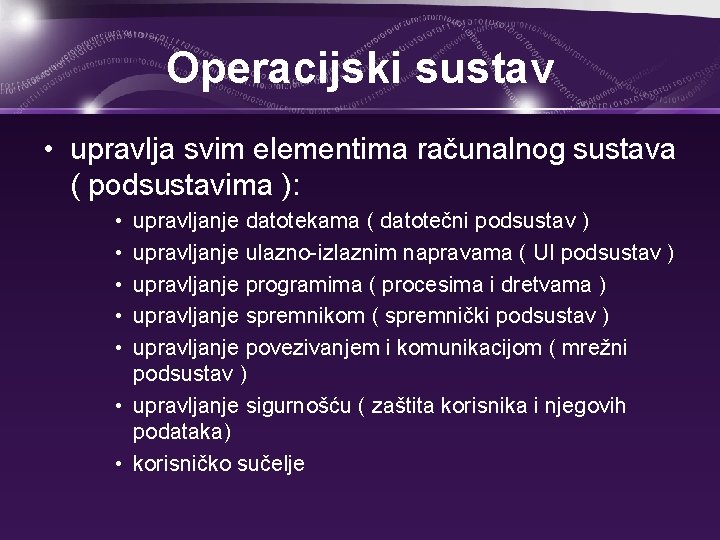 Operacijski sustav

• upravlja svim elementima računalnog sustava ( podsustavima ):
  • upravljanje datotekama ( datotečni podsustav )
  • upravljanje ulazno-izlaznim napravama ( UI podsustav )
  • upravljanje programima ( procesima i dretvama )
  • upravljanje spremnikom ( spremnički podsustav )
  • upravljanje povezivanjem i komunikacijom ( mrežni podsustav )
  • upravljanje sigurnošću ( zaštita korisnika i njegovih podataka)
  • korisničko sučelje